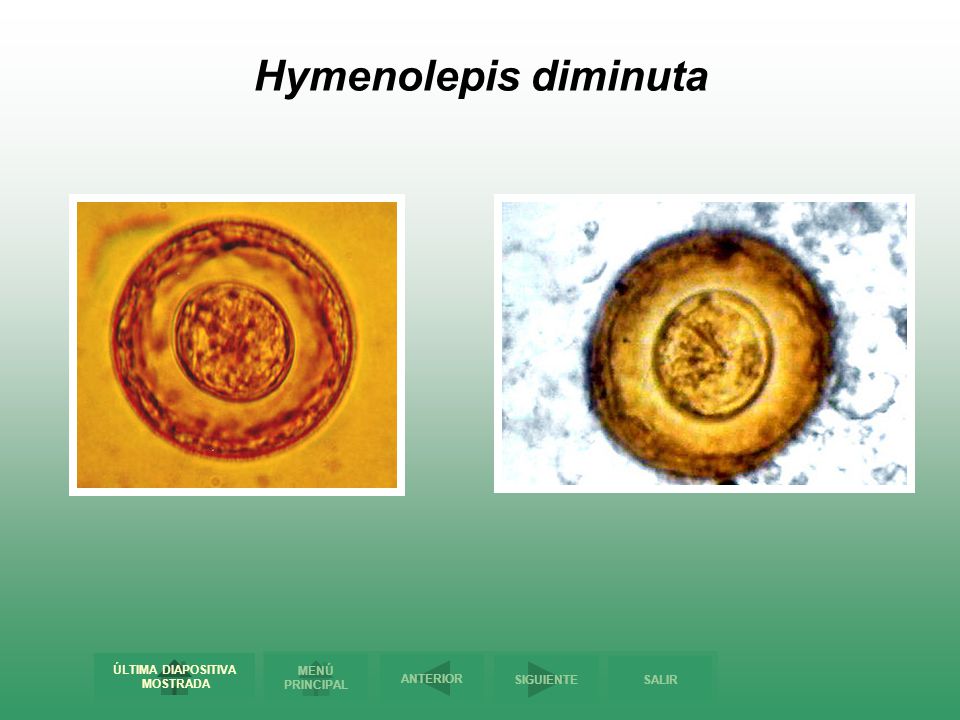 Hymenolepis diminuta

ÚLTIMA DIAPOSITIVA MOSTRADA

MENÚ PRINCIPAL

ANTERIOR

SIGUIENTE

SALIR